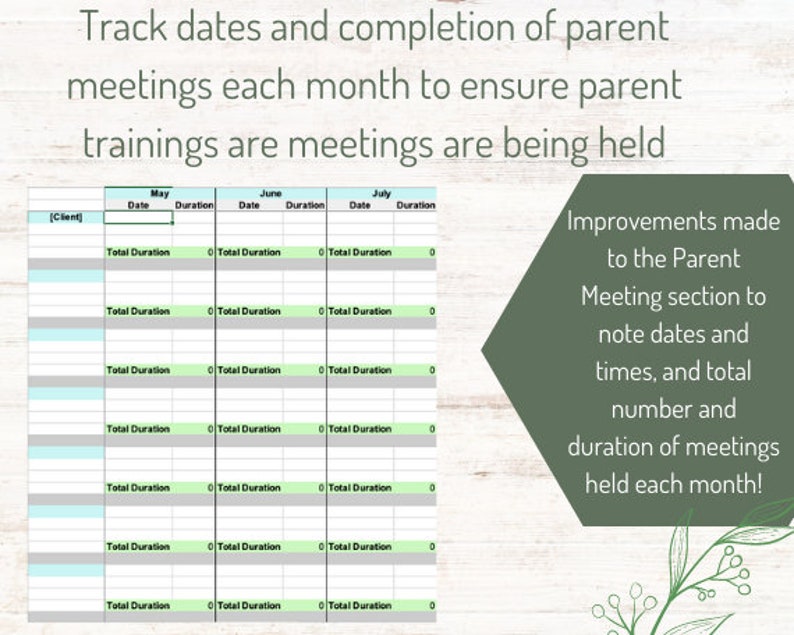 Track dates and completion of parent meetings each month to ensure parent trainings are meetings are being held

| | May | | June | | July | |
|---|---|---|---|---|---|---|
| | Date | Duration | Date | Duration | Date | Duration |
| [Client] | | | | | | |
| | Total Duration | 0 | Total Duration | 0 | Total Duration | 0 |
| | Total Duration | 0 | Total Duration | 0 | Total Duration | 0 |
| | Total Duration | 0 | Total Duration | 0 | Total Duration | 0 |
| | Total Duration | 0 | Total Duration | 0 | Total Duration | 0 |
| | Total Duration | 0 | Total Duration | 0 | Total Duration | 0 |
| | Total Duration | 0 | Total Duration | 0 | Total Duration | 0 |
| | Total Duration | 0 | Total Duration | 0 | Total Duration | 0 |

Improvements made to the Parent Meeting section to note dates and times, and total number and duration of meetings held each month!